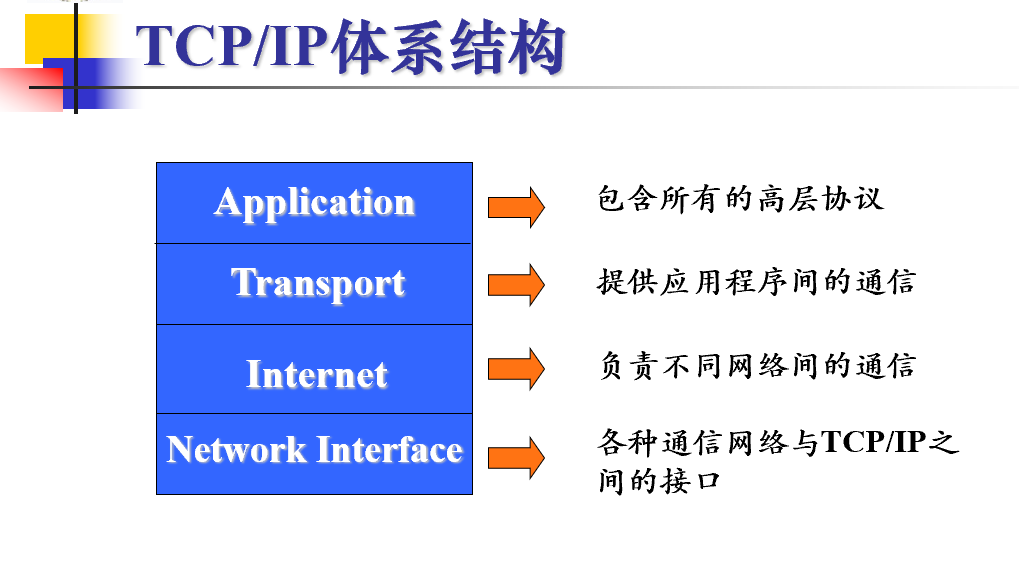 TCP/IP体系结构

Application

Transport

Internet

Network Interface

包含所有的高层协议

提供应用程序间的通信

负责不同网络间的通信

各种通信网络与TCP/IP之间的接口